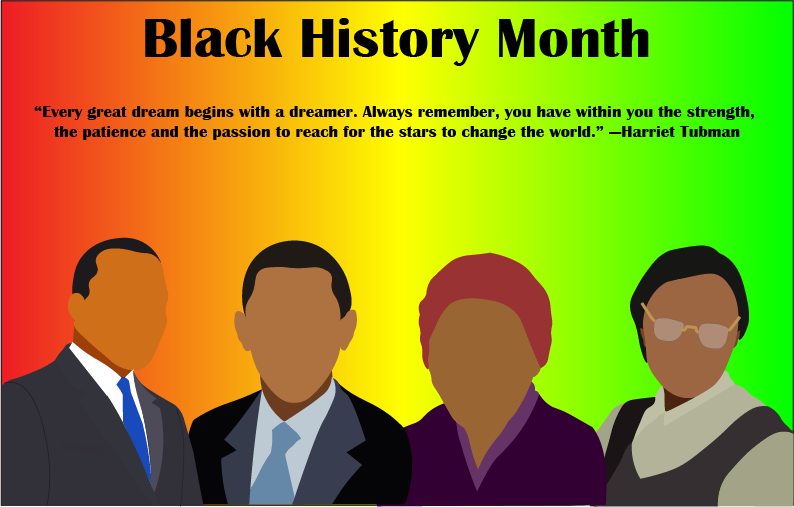 Black History Month

“Every great dream begins with a dreamer. Always remember, you have within you the strength, the patience and the passion to reach for the stars to change the world.” —Harriet Tubman